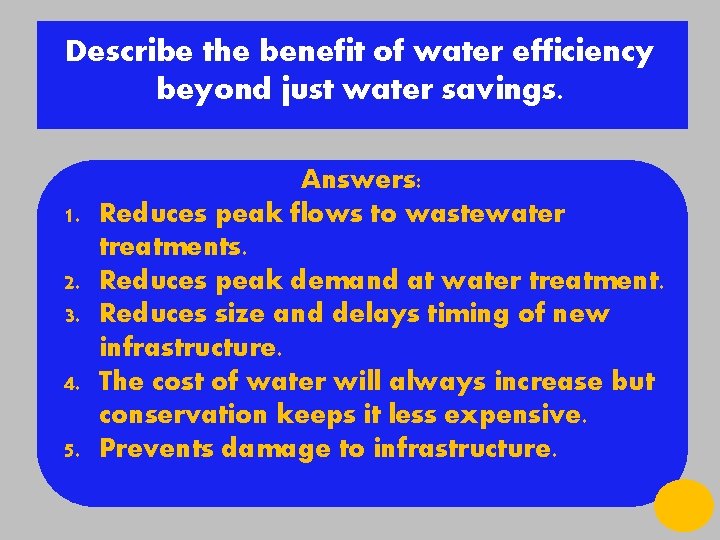 Describe the benefit of water efficiency beyond just water savings.

Answers:
1. Reduces peak flows to wastewater treatments.
2. Reduces peak demand at water treatment.
3. Reduces size and delays timing of new infrastructure.
4. The cost of water will always increase but conservation keeps it less expensive.
5. Prevents damage to infrastructure.